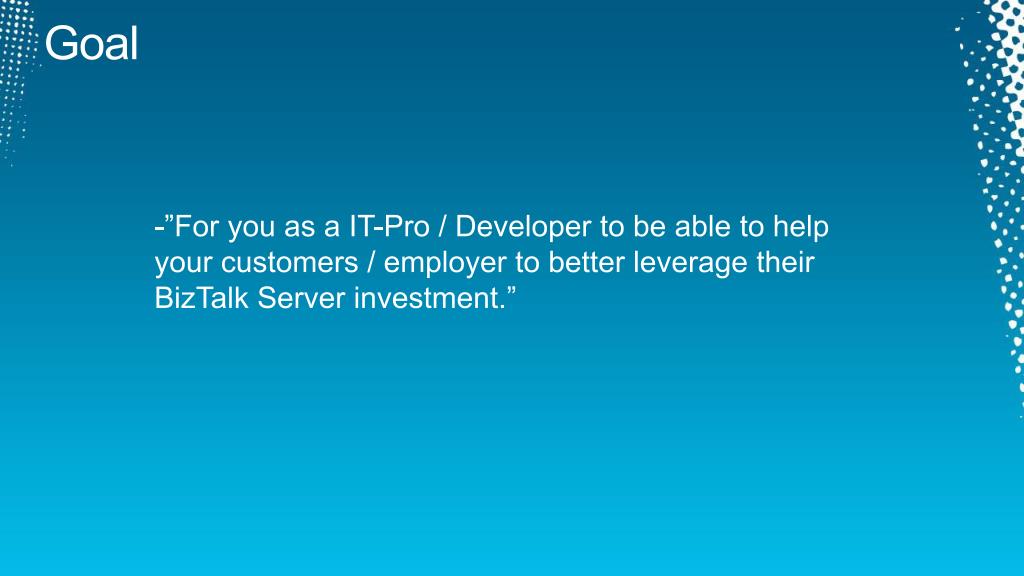 Goal

-”For you as a IT-Pro / Developer to be able to help your customers / employer to better leverage their BizTalk Server investment.”